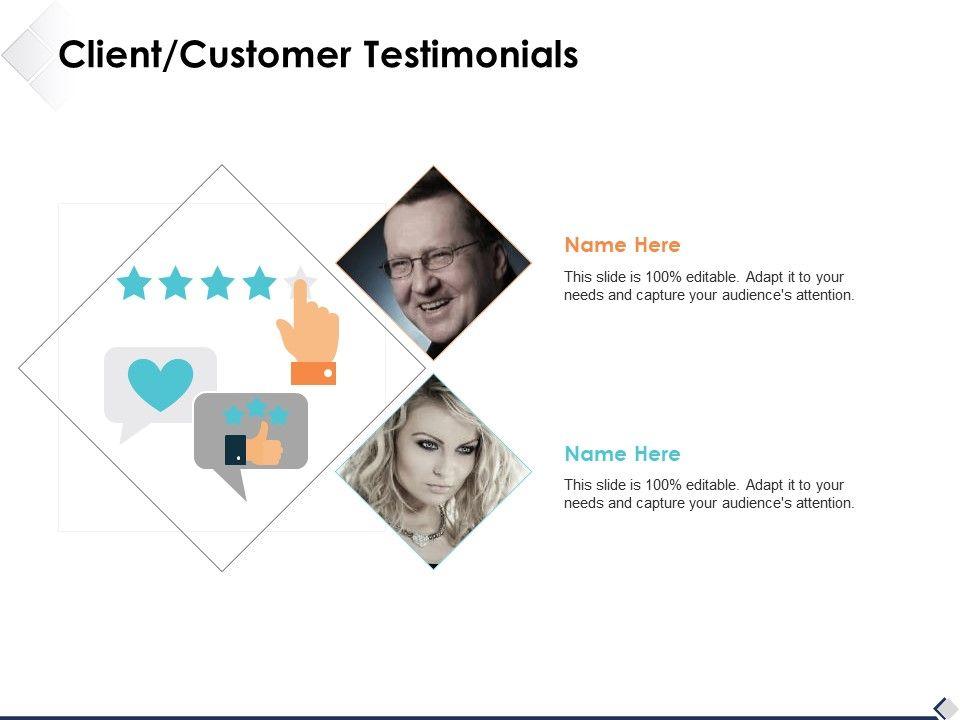 Client/Customer Testimonials

Name Here

This slide is 100% editable. Adapt it to your needs and capture your audience's attention.

Name Here

This slide is 100% editable. Adapt it to your needs and capture your audience's attention.